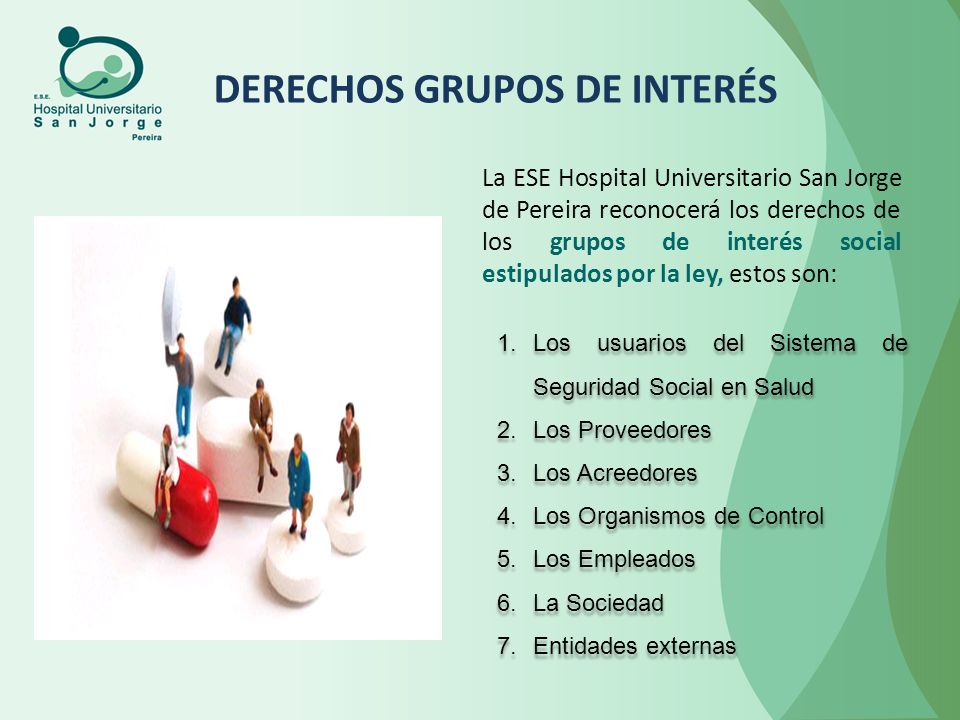 E.S.E.
Hospital Universitario
San Jorge
Pereira

DERECHOS GRUPOS DE INTERÉS

La ESE Hospital Universitario San Jorge de Pereira reconocerá los derechos de los grupos de interés social estipulados por la ley, estos son:

1. Los usuarios del Sistema de Seguridad Social en Salud
2. Los Proveedores
3. Los Acreedores
4. Los Organismos de Control
5. Los Empleados
6. La Sociedad
7. Entidades externas